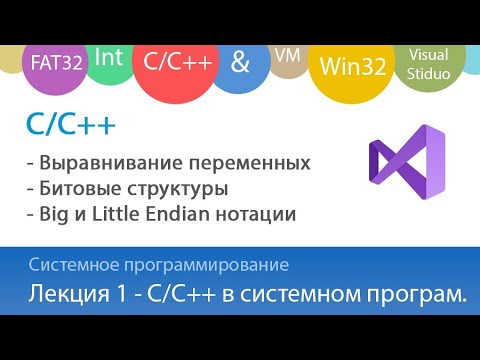 FAT32 Int C/C++ & VM Win32 Visual Stiduo

C/C++

- Выравнивание переменных
- Битовые структуры
- Big и Little Endian нотации

Системное программирование

Лекция 1 - C/C++ в системном програм.